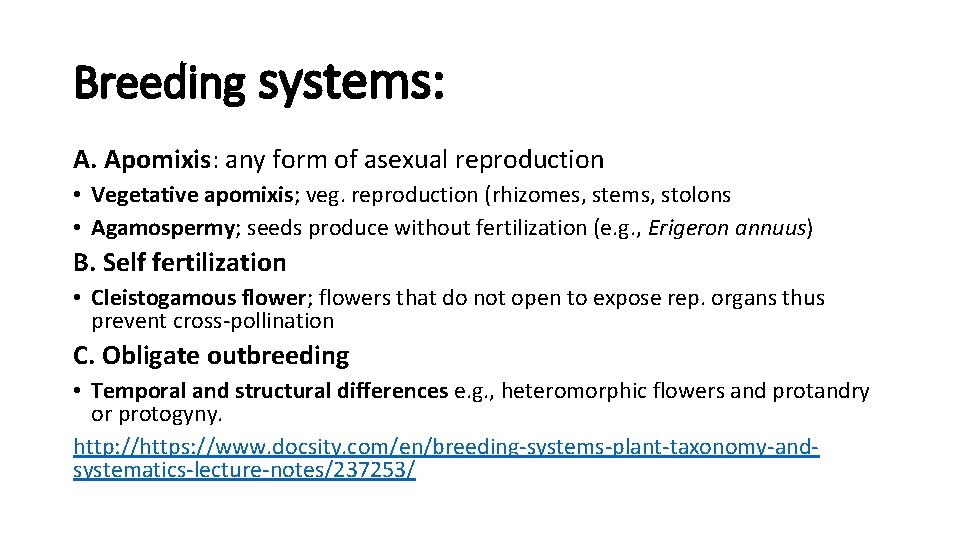 Breeding systems:

A. Apomixis: any form of asexual reproduction

• Vegetative apomixis; veg. reproduction (rhizomes, stems, stolons
• Agamospermy; seeds produce without fertilization (e.g., Erigeron annuus)

B. Self fertilization

• Cleistogamous flower; flowers that do not open to expose rep. organs thus prevent cross-pollination

C. Obligate outbreeding

• Temporal and structural differences e.g., heteromorphic flowers and protandry or protogyny.

http://https://www.docsity.com/en/breeding-systems-plant-taxonomy-and-systematics-lecture-notes/237253/